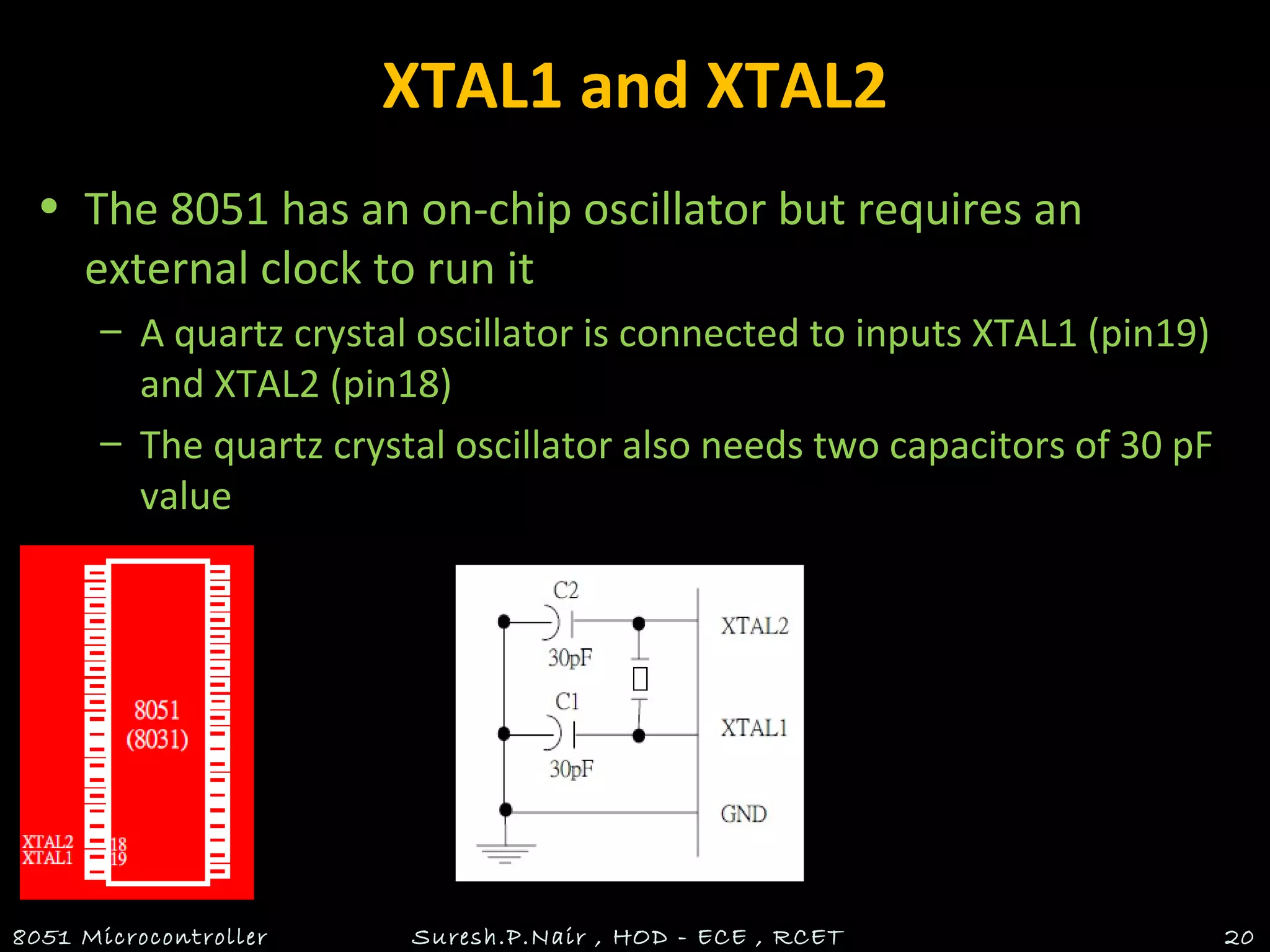 XTAL1 and XTAL2

• The 8051 has an on-chip oscillator but requires an external clock to run it

– A quartz crystal oscillator is connected to inputs XTAL1 (pin19) and XTAL2 (pin18)

– The quartz crystal oscillator also needs two capacitors of 30 pF value

8051
(8031)
XTAL2 18
XTAL1 19

C2
30pF
C1
30pF
XTAL2
XTAL1
GND

8051 Microcontroller    Suresh.P.Nair , HOD - ECE , RCET    20